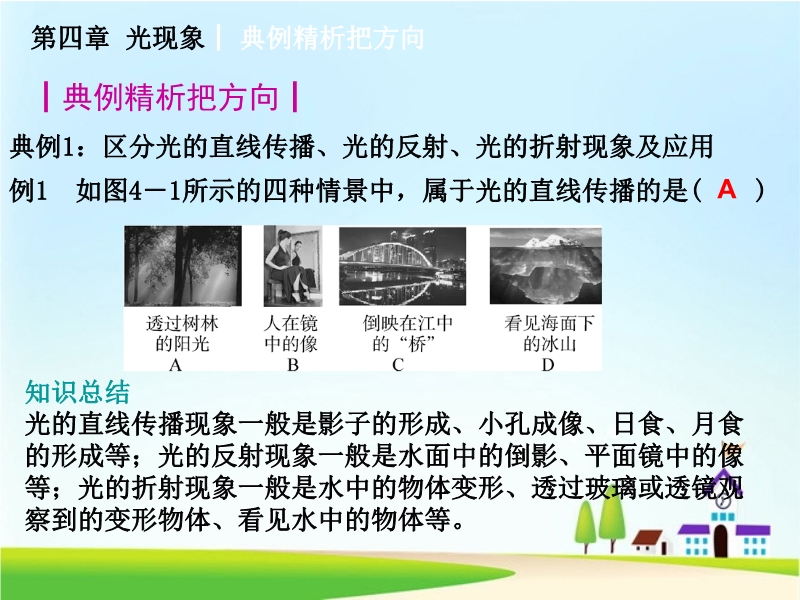 第四章 光现象 | 典例精析把方向

| 典例精析把方向 |

典例1：区分光的直线传播、光的反射、光的折射现象及应用

例1 如图4－1所示的四种情景中，属于光的直线传播的是（ A ）

透过树林的阳光
A

人在镜中的像
B

倒映在江中的“桥”
C

看见海面下的冰山
D

知识总结

光的直线传播现象一般是影子的形成、小孔成像、日食、月食的形成等；光的反射现象一般是水面中的倒影、平面镜中的像等；光的折射现象一般是水中的物体变形、透过玻璃或透镜观察到的变形物体、看见水中的物体等。